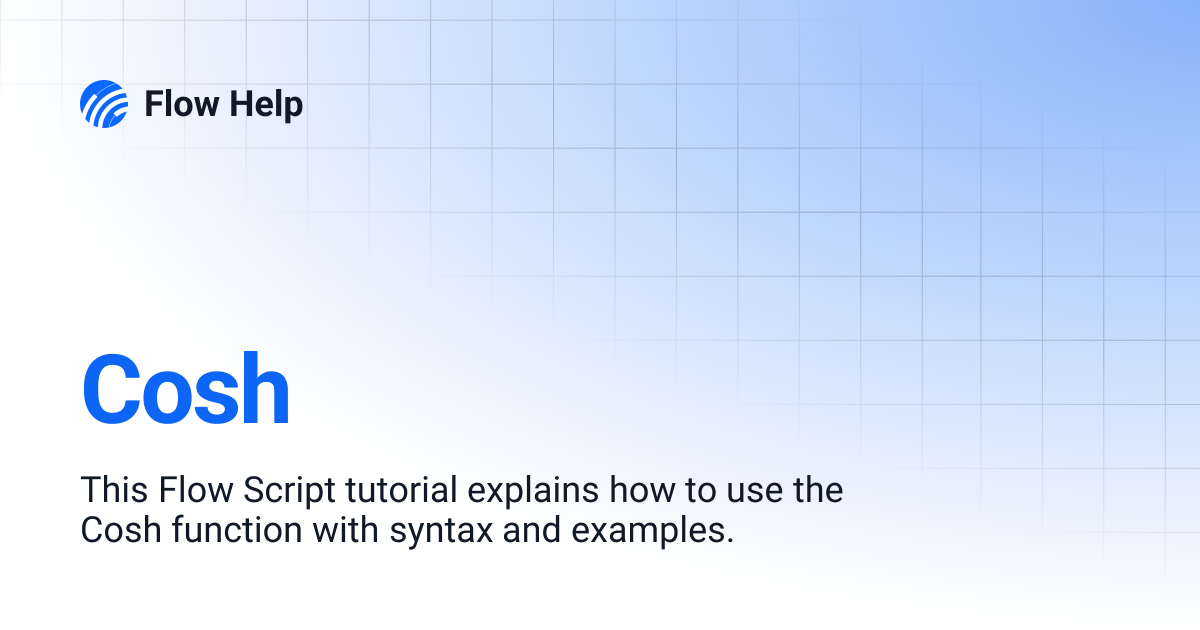 Flow Help

Cosh

This Flow Script tutorial explains how to use the Cosh function with syntax and examples.